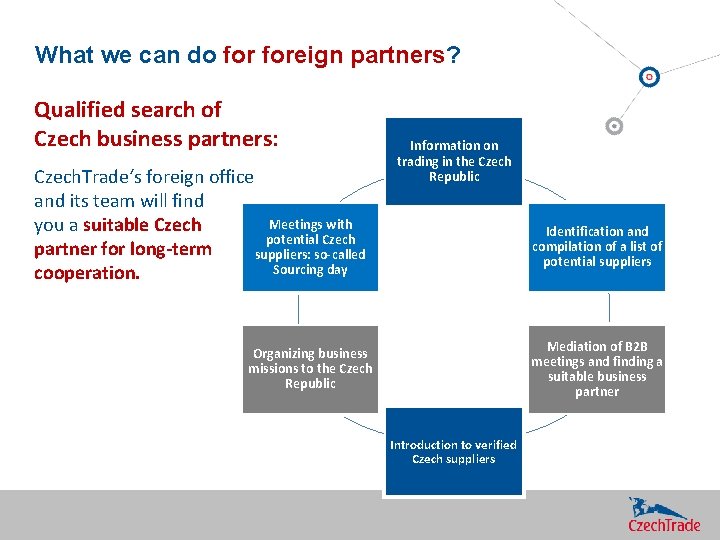 What we can do for foreign partners?

Qualified search of Czech business partners:

CzechTrade's foreign office and its team will find you a suitable Czech partner for long-term cooperation.

Information on trading in the Czech Republic

Identification and compilation of a list of potential suppliers

Mediation of B2B meetings and finding a suitable business partner

Introduction to verified Czech suppliers

Organizing business missions to the Czech Republic

Meetings with potential Czech suppliers: so-called Sourcing day

CzechTrade